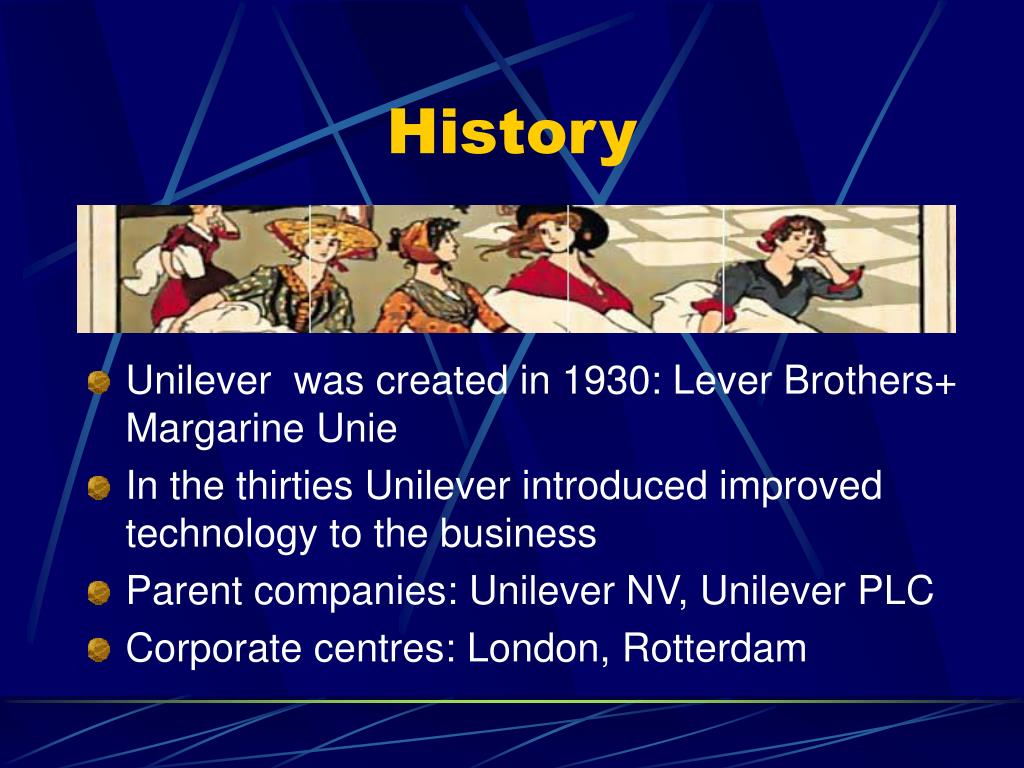 History

Unilever  was created in 1930: Lever Brothers+ Margarine Unie

In the thirties Unilever introduced improved technology to the business

Parent companies: Unilever NV, Unilever PLC

Corporate centres: London, Rotterdam